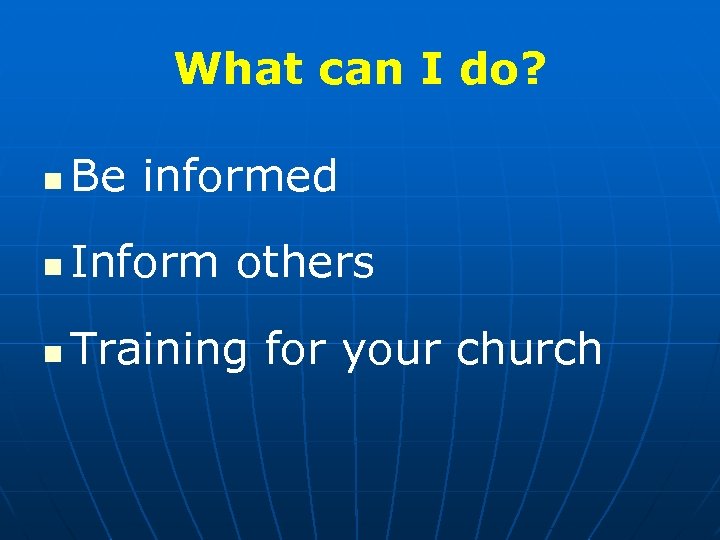 What can I do?

- Be informed
- Inform others
- Training for your church